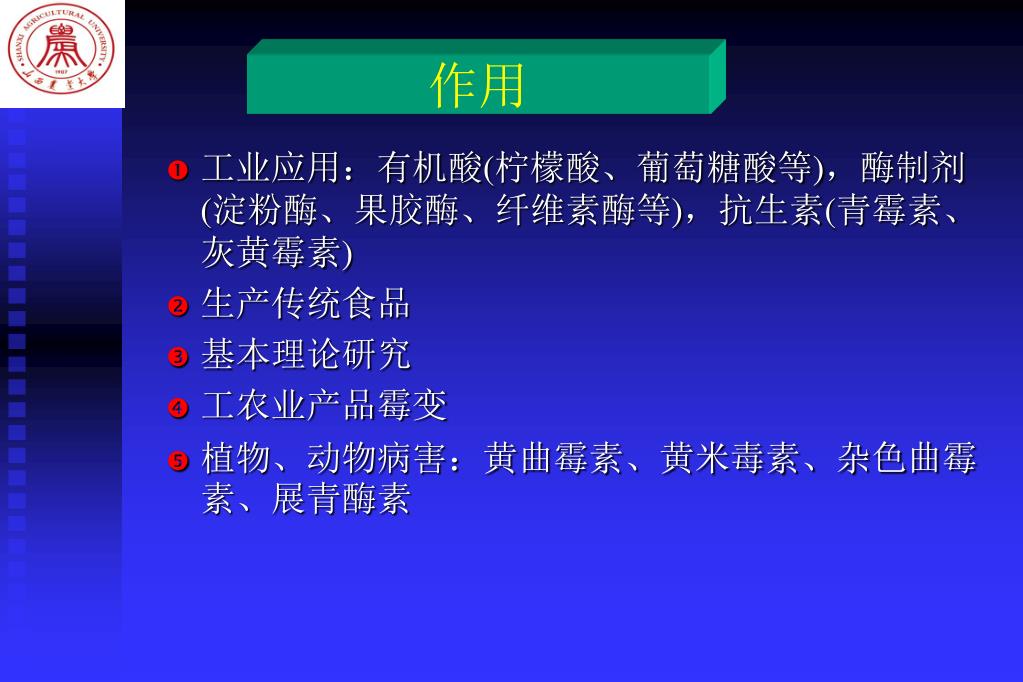 SHANXI AGRICULTURAL UNIVERSITY
1907
山西農業大學

作用

❶ 工业应用：有机酸(柠檬酸、葡萄糖酸等)，酶制剂(淀粉酶、果胶酶、纤维素酶等)，抗生素(青霉素、灰黄霉素)

❷ 生产传统食品

❸ 基本理论研究

❹ 工农业产品霉变

❺ 植物、动物病害：黄曲霉素、黄米毒素、杂色曲霉素、展青酶素